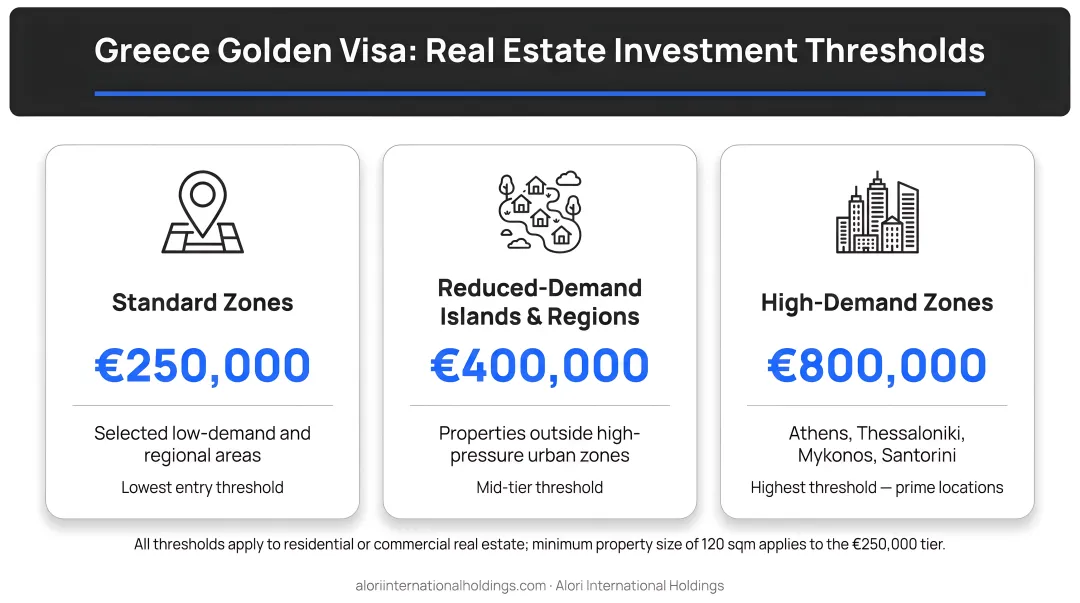 Greece Golden Visa: Real Estate Investment Thresholds

Standard Zones

€250,000

Selected low-demand and regional areas

Lowest entry threshold

Reduced-Demand Islands & Regions

€400,000

Properties outside high-pressure urban zones

Mid-tier threshold

High-Demand Zones

€800,000

Athens, Thessaloniki, Mykonos, Santorini

Highest threshold — prime locations

All thresholds apply to residential or commercial real estate; minimum property size of 120 sqm applies to the €250,000 tier.

aloriinternationalholdings.com · Alori International Holdings